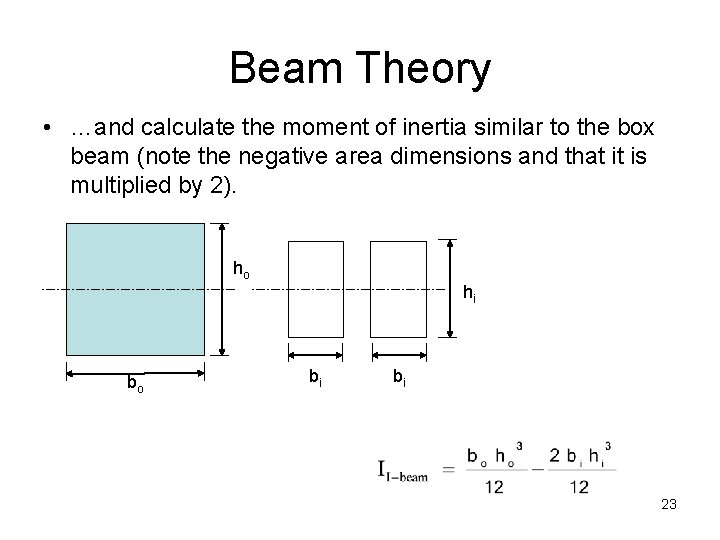 Beam Theory

• …and calculate the moment of inertia similar to the box beam (note the negative area dimensions and that it is multiplied by 2).

$h_o$

$h_i$

$b_o$

$b_i$

$b_i$

$I_{I-beam} = \frac{b_o h_o^3}{12} - \frac{2 b_i h_i^3}{12}$

23